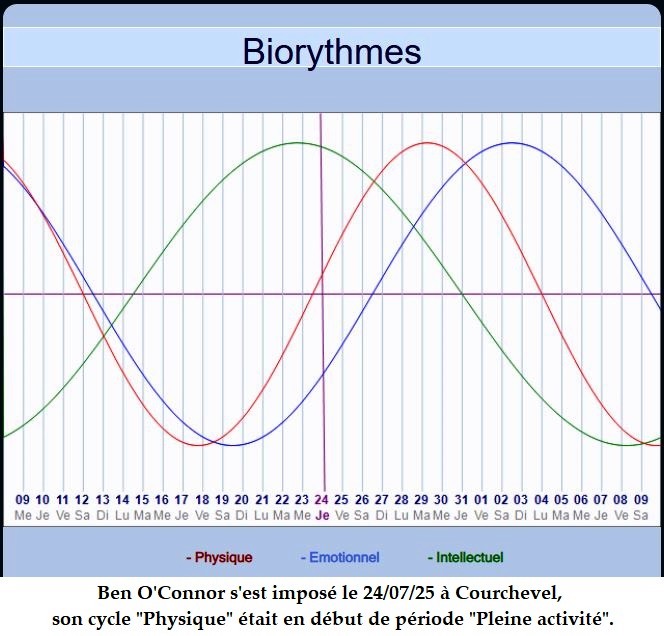 Biorythmes

09 10 11 12 13 14 15 16 17 18 19 20 21 22 23 24 25 26 27 28 29 30 31 01 02 03 04 05 06 07 08 09
Me Je Ve Sa Di Lu Ma Me Je Ve Sa Di Lu Ma Me Je Ve Sa Di Lu Ma Me Je Ve Sa Di Lu Ma Me Je Ve Sa

- Physique - Emotionnel - Intellectuel

Ben O'Connor s'est imposé le 24/07/25 à Courchevel, son cycle "Physique" était en début de période "Pleine activité".